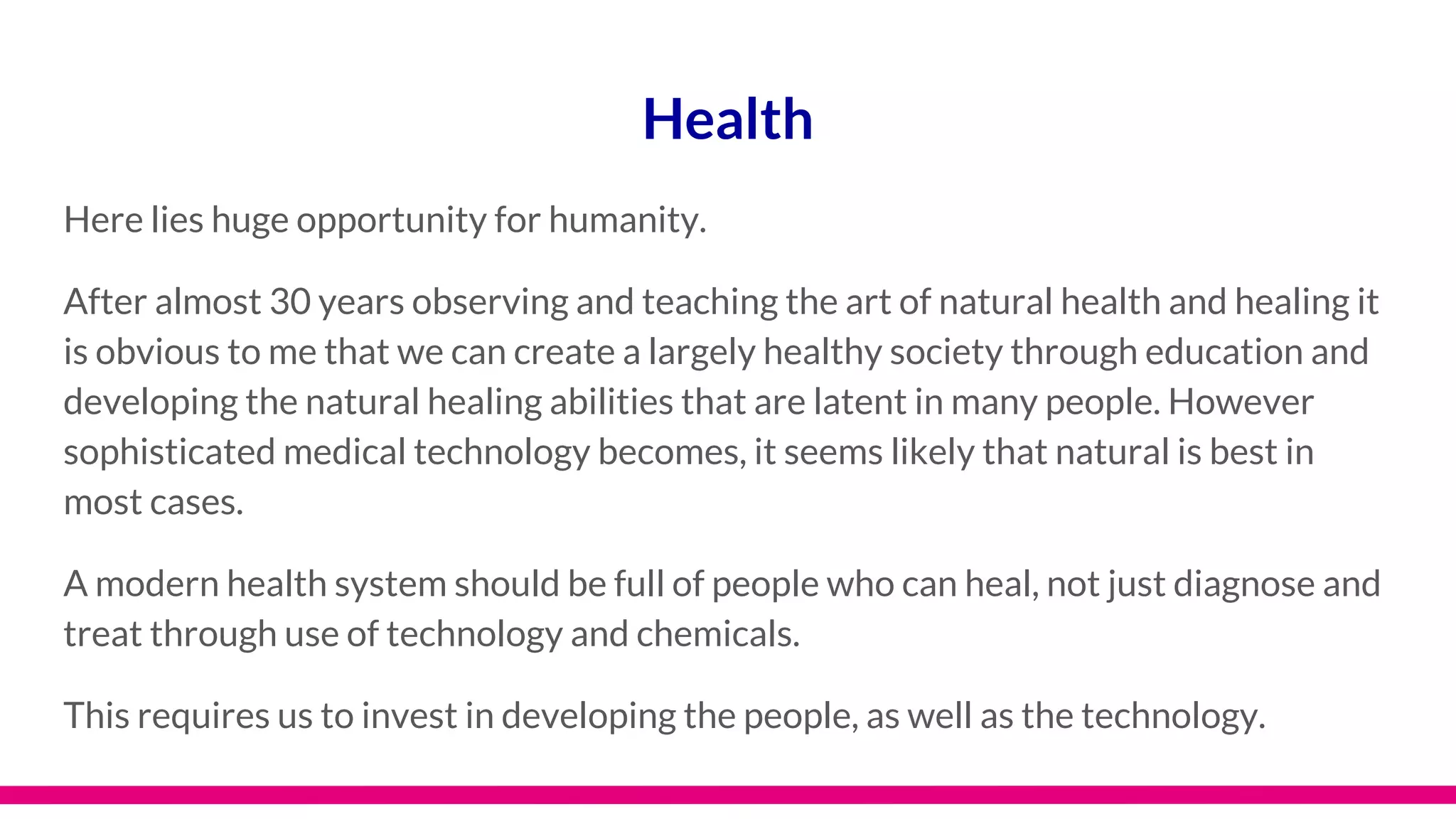 Health

Here lies huge opportunity for humanity.

After almost 30 years observing and teaching the art of natural health and healing it is obvious to me that we can create a largely healthy society through education and developing the natural healing abilities that are latent in many people. However sophisticated medical technology becomes, it seems likely that natural is best in most cases.

A modern health system should be full of people who can heal, not just diagnose and treat through use of technology and chemicals.

This requires us to invest in developing the people, as well as the technology.